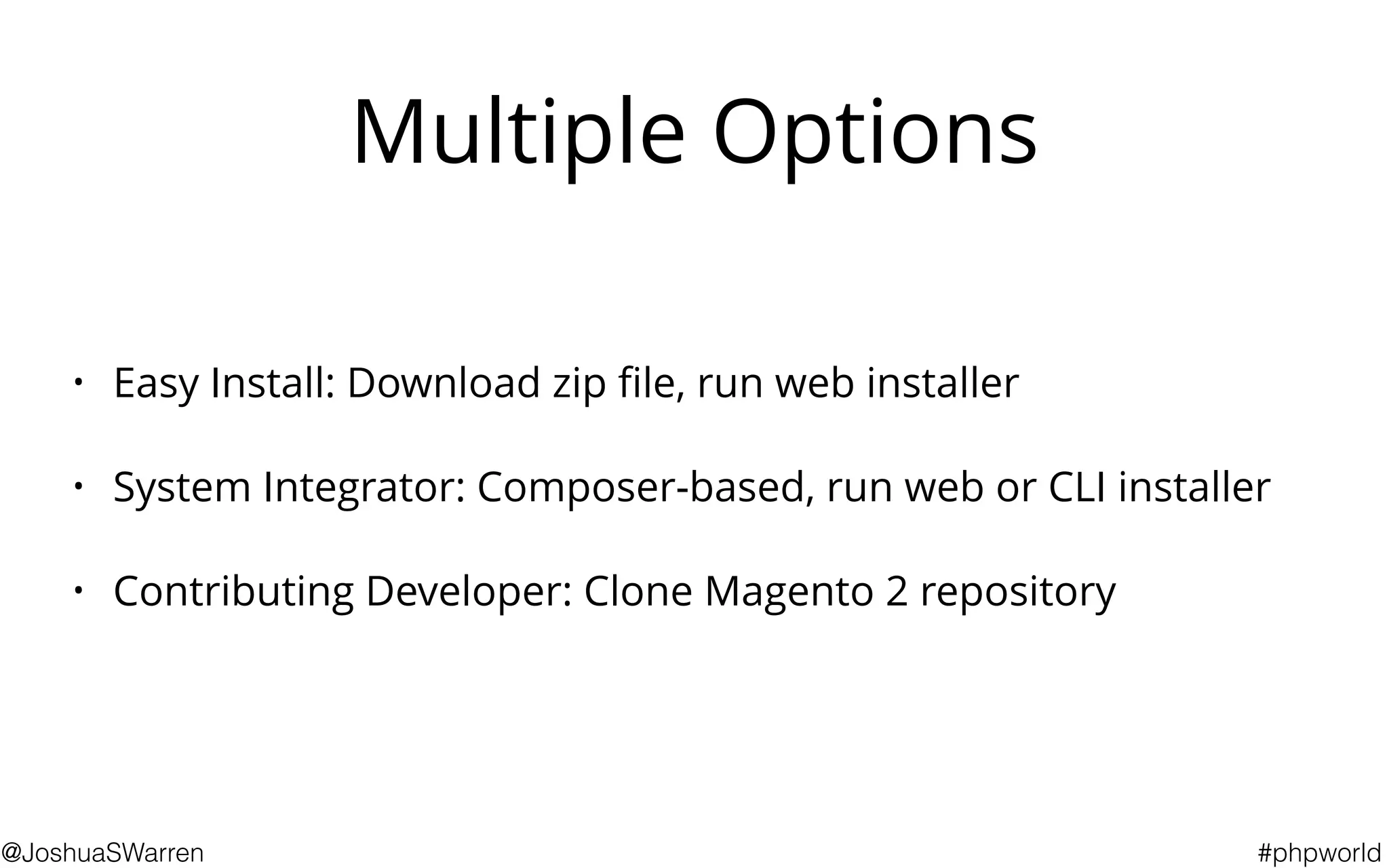 Multiple Options

• Easy Install: Download zip file, run web installer

• System Integrator: Composer-based, run web or CLI installer

• Contributing Developer: Clone Magento 2 repository

@JoshuaSWarren

#phpworld